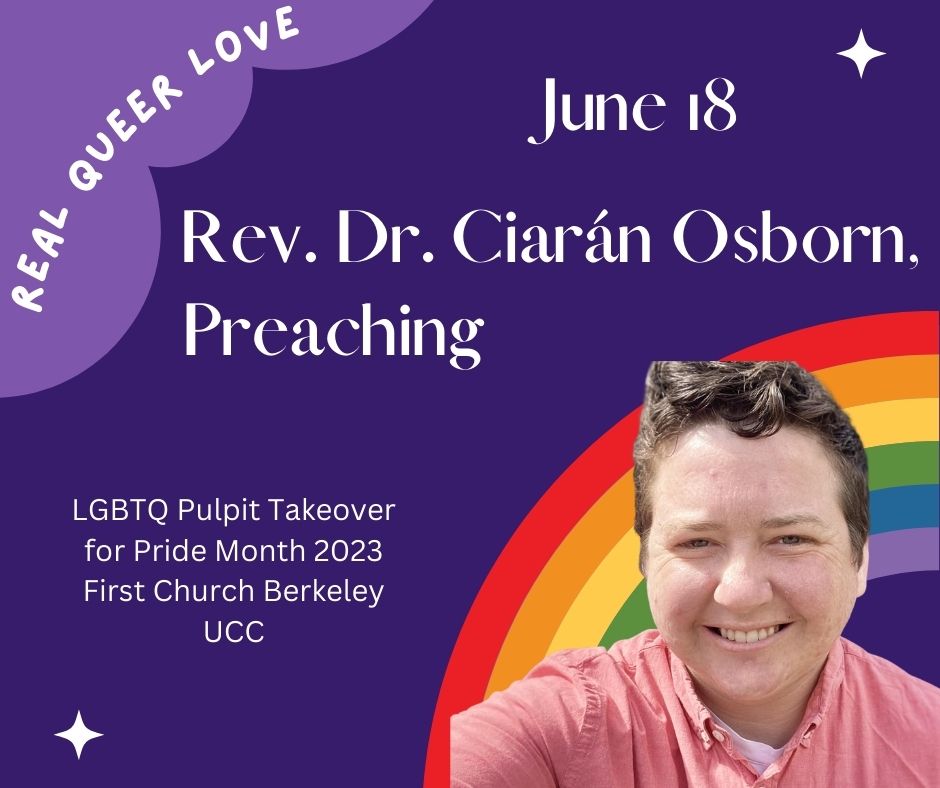 REAL QUEER LOVE

June 18

Rev. Dr. Ciarán Osborn, Preaching

LGBTQ Pulpit Takeover for Pride Month 2023 First Church Berkeley UCC